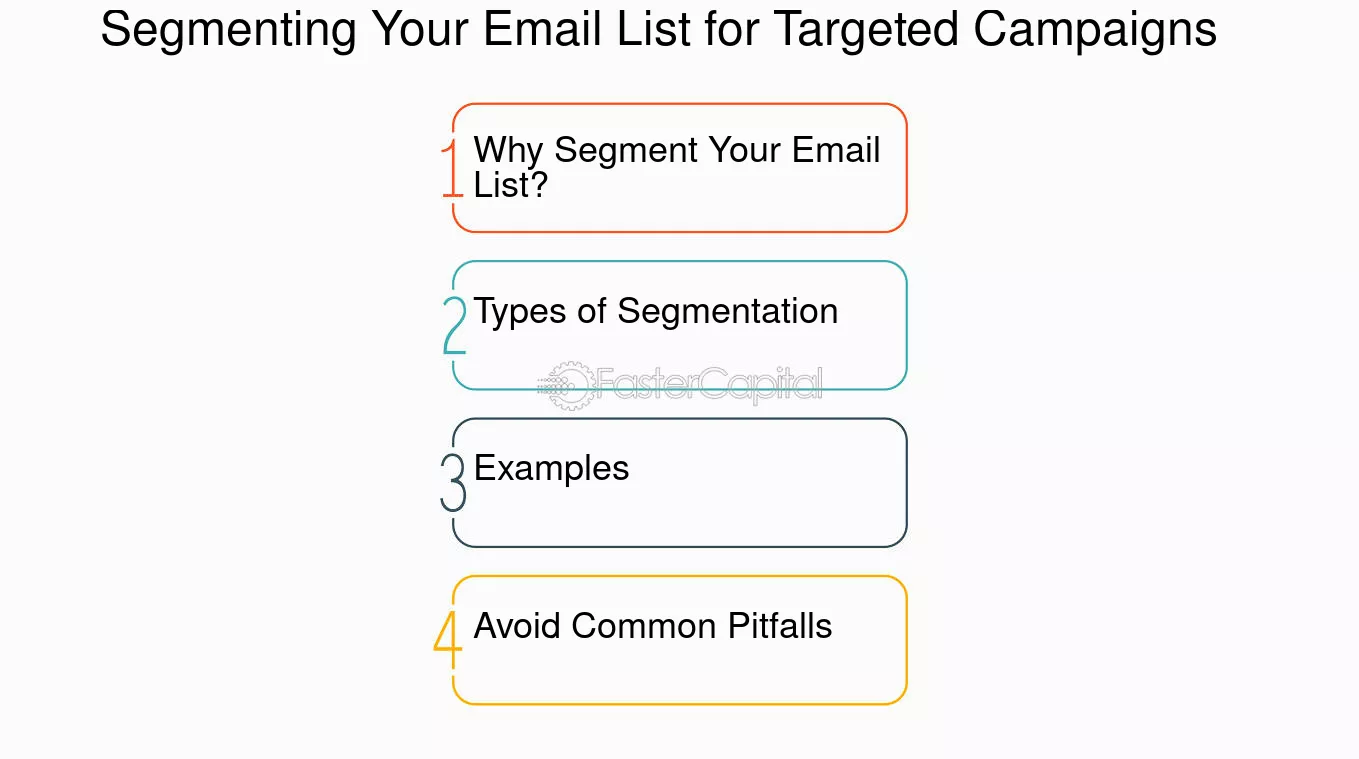 Segmenting Your Email List for Targeted Campaigns

1 Why Segment Your Email List?

2 Types of Segmentation

FasterCapital

3 Examples

4 Avoid Common Pitfalls